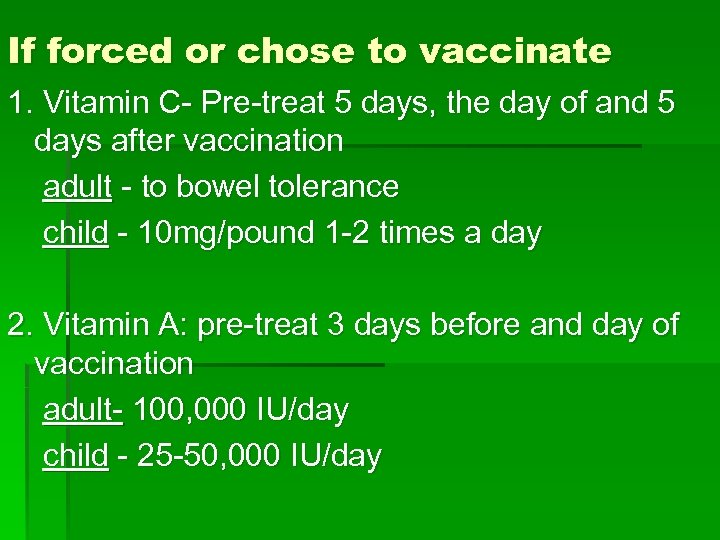 If forced or chose to vaccinate

1. Vitamin C- Pre-treat 5 days, the day of and 5 days after vaccination

adult - to bowel tolerance

child - 10mg/pound 1-2 times a day

2. Vitamin A: pre-treat 3 days before and day of vaccination

adult- 100,000 IU/day

child - 25-50,000 IU/day